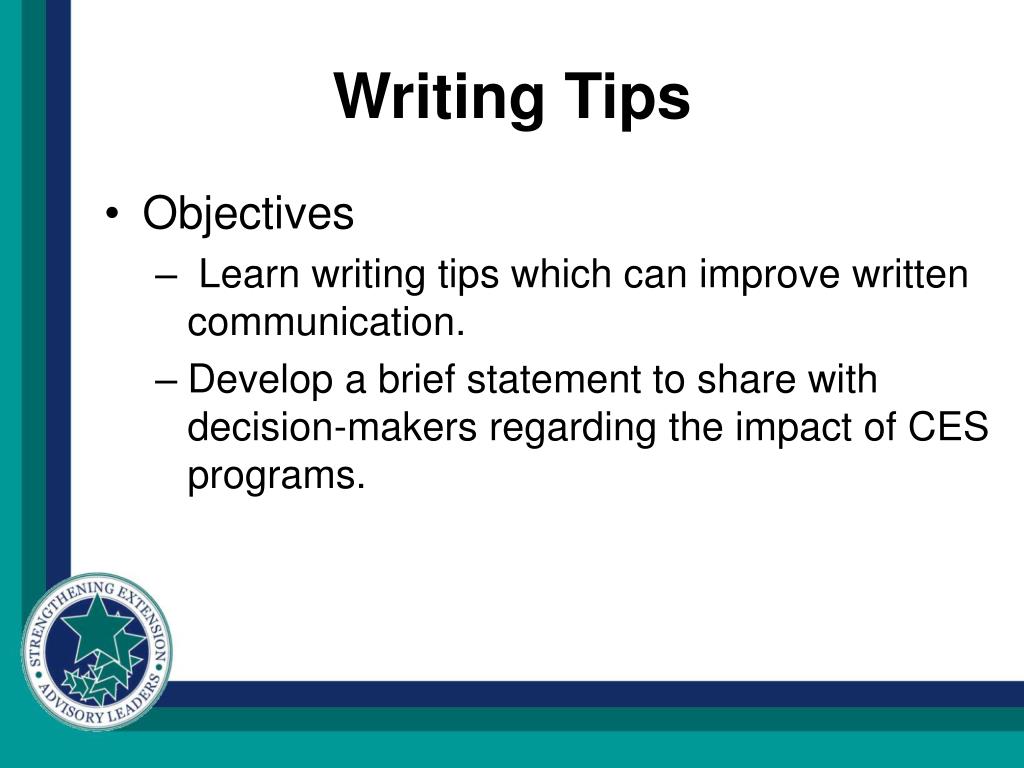 Writing Tips

• Objectives
– Learn writing tips which can improve written communication.
– Develop a brief statement to share with decision-makers regarding the impact of CES programs.

STRENGTHENING EXTENSION
ADVISORY LEADERS